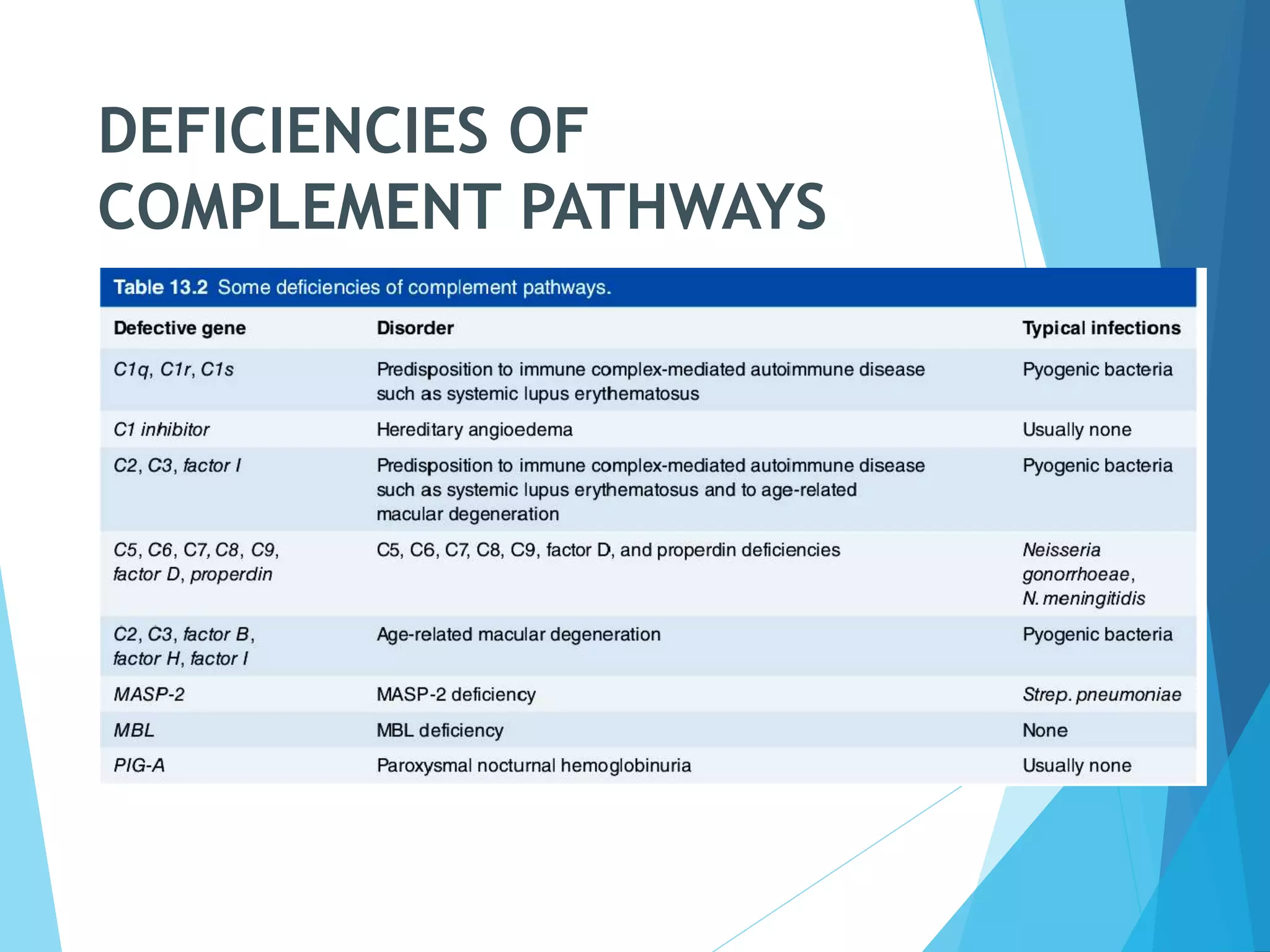 DEFICIENCIES OF COMPLEMENT PATHWAYS

Table 13.2 Some deficiencies of complement pathways.

| Defective gene | Disorder | Typical infections |
|---|---|---|
| C1q, C1r, C1s | Predisposition to immune complex-mediated autoimmune disease such as systemic lupus erythematosus | Pyogenic bacteria |
| C1 inhibitor | Hereditary angioedema | Usually none |
| C2, C3, factor I | Predisposition to immune complex-mediated autoimmune disease such as systemic lupus erythematosus and to age-related macular degeneration | Pyogenic bacteria |
| C5, C6, C7, C8, C9, factor D, properdin | C5, C6, C7, C8, C9, factor D, and properdin deficiencies | Neisseria gonorrhoeae, N. meningitidis |
| C2, C3, factor B, factor H, factor I | Age-related macular degeneration | Pyogenic bacteria |
| MASP-2 | MASP-2 deficiency | Strep. pneumoniae |
| MBL | MBL deficiency | None |
| PIG-A | Paroxysmal nocturnal hemoglobinuria | Usually none |